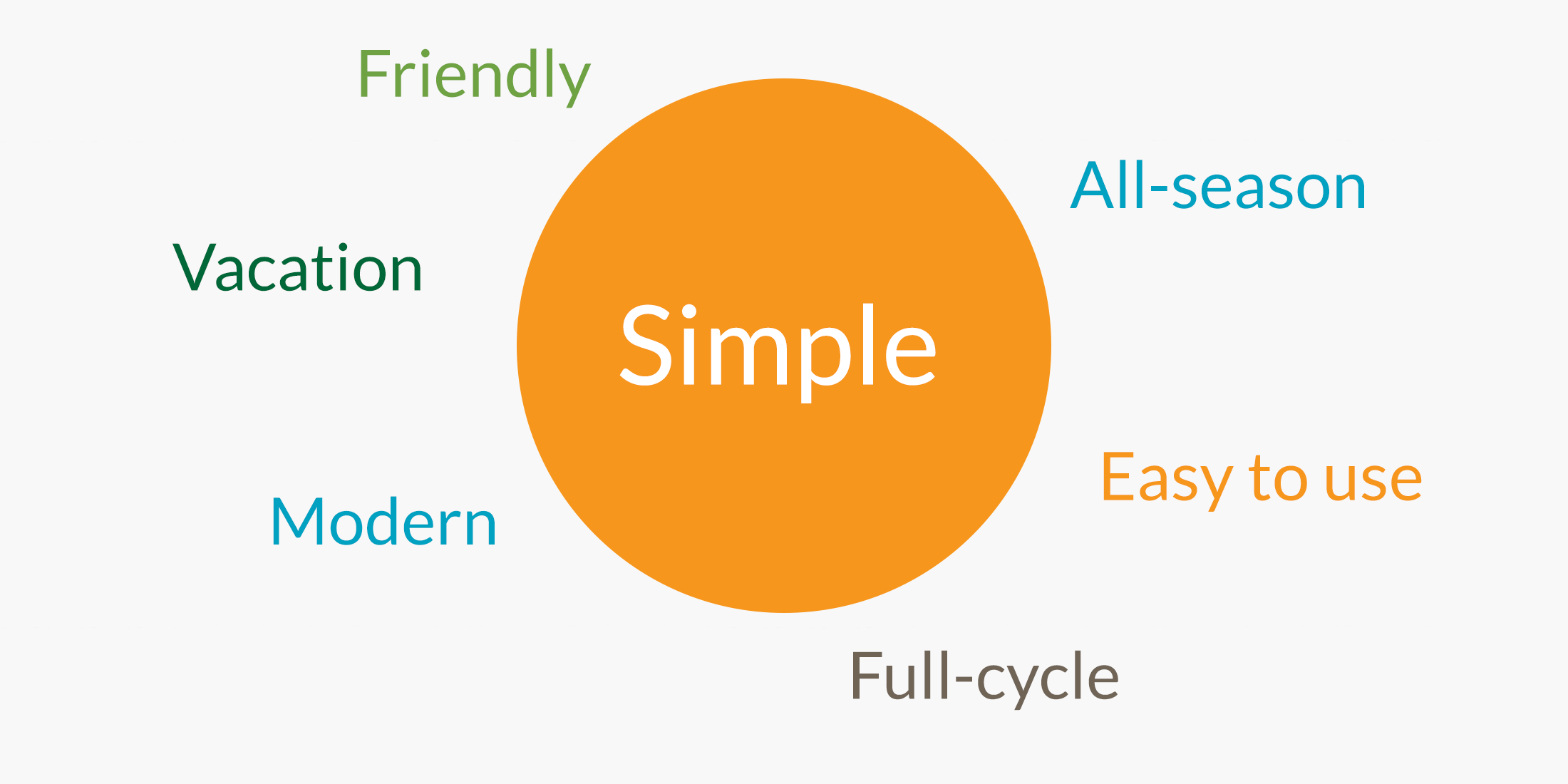 Friendly

All-season

Vacation

Simple

Easy to use

Modern

Full-cycle